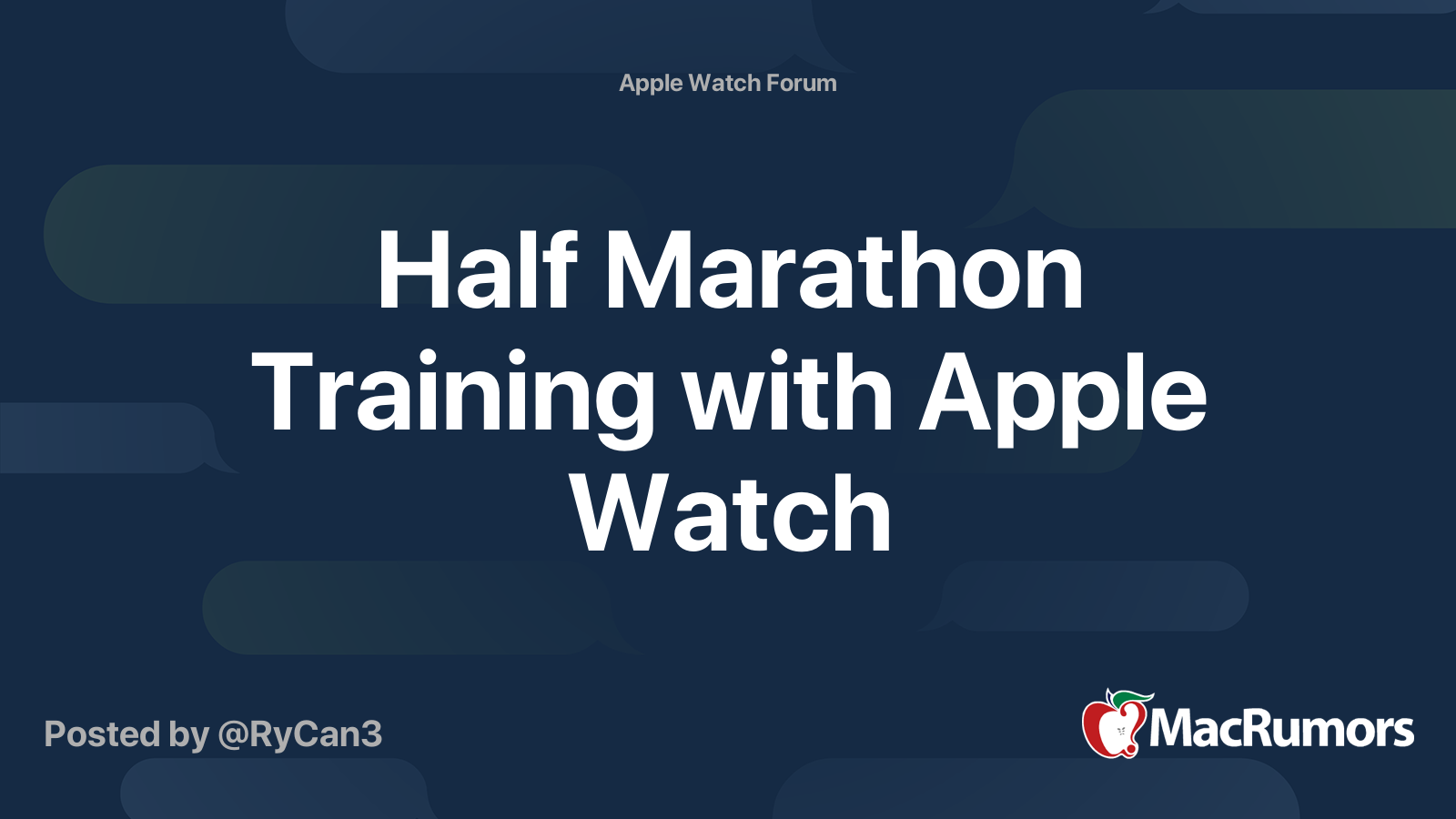 Apple Watch Forum

Half Marathon Training with Apple Watch

Posted by @RyCan3

MacRumors